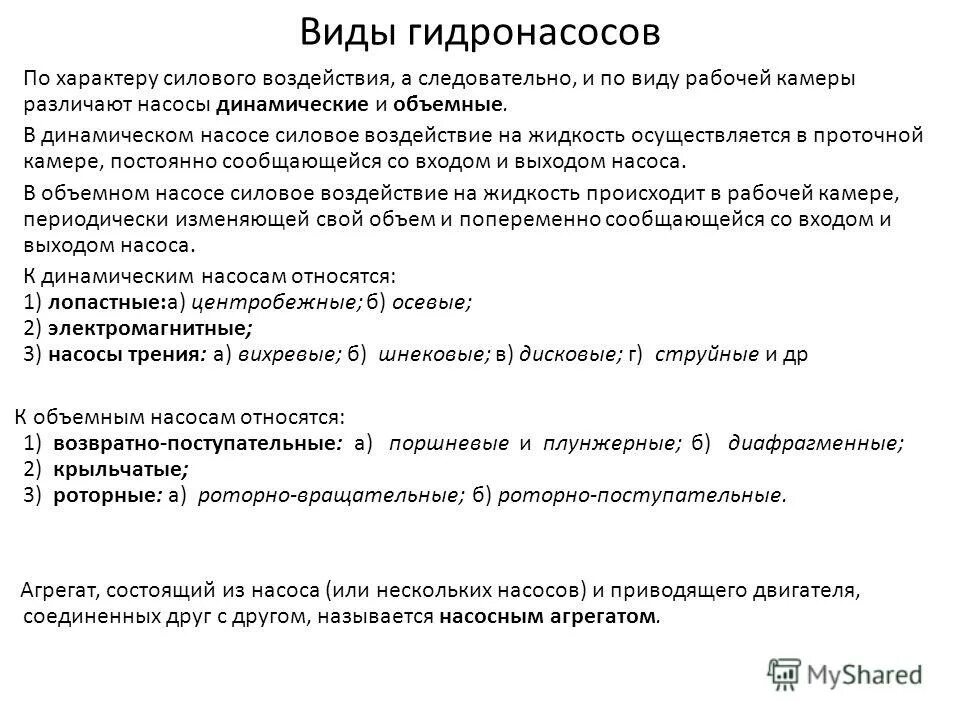 Виды гидронасосов

По характеру силового воздействия, а следовательно, и по виду рабочей камеры различают насосы динамические и объемные.

В динамическом насосе силовое воздействие на жидкость осуществляется в проточной камере, постоянно сообщающейся со входом и выходом насоса.

В объемном насосе силовое воздействие на жидкость происходит в рабочей камере, периодически изменяющей свой объем и попеременно сообщающейся со входом и выходом насоса.

К динамическим насосам относятся:
1) лопастные:а) центробежные; б) осевые;
2) электромагнитные;
3) насосы трения: а) вихревые; б) шнековые; в) дисковые; г) струйные и др

К объемным насосам относятся:
1) возвратно-поступательные: а) поршневые и плунжерные; б) диафрагменные;
2) крыльчатые;
3) роторные: а) роторно-вращательные; б) роторно-поступательные.

Агрегат, состоящий из насоса (или нескольких насосов) и приводящего двигателя, соединенных друг с другом, называется насосным агрегатом.

MyShared